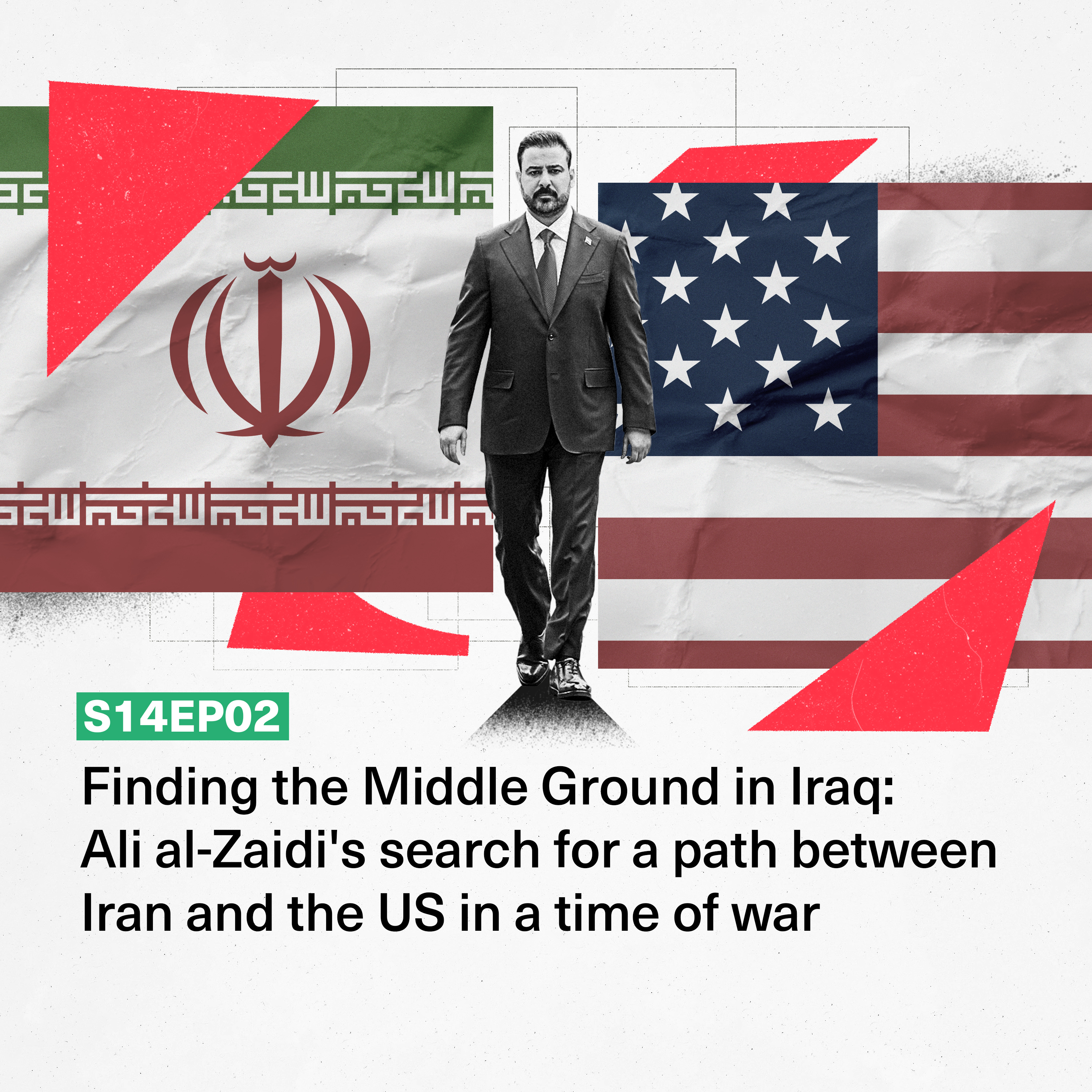 S14EP02

Finding the Middle Ground in Iraq: Ali al-Zaidi's search for a path between Iran and the US in a time of war